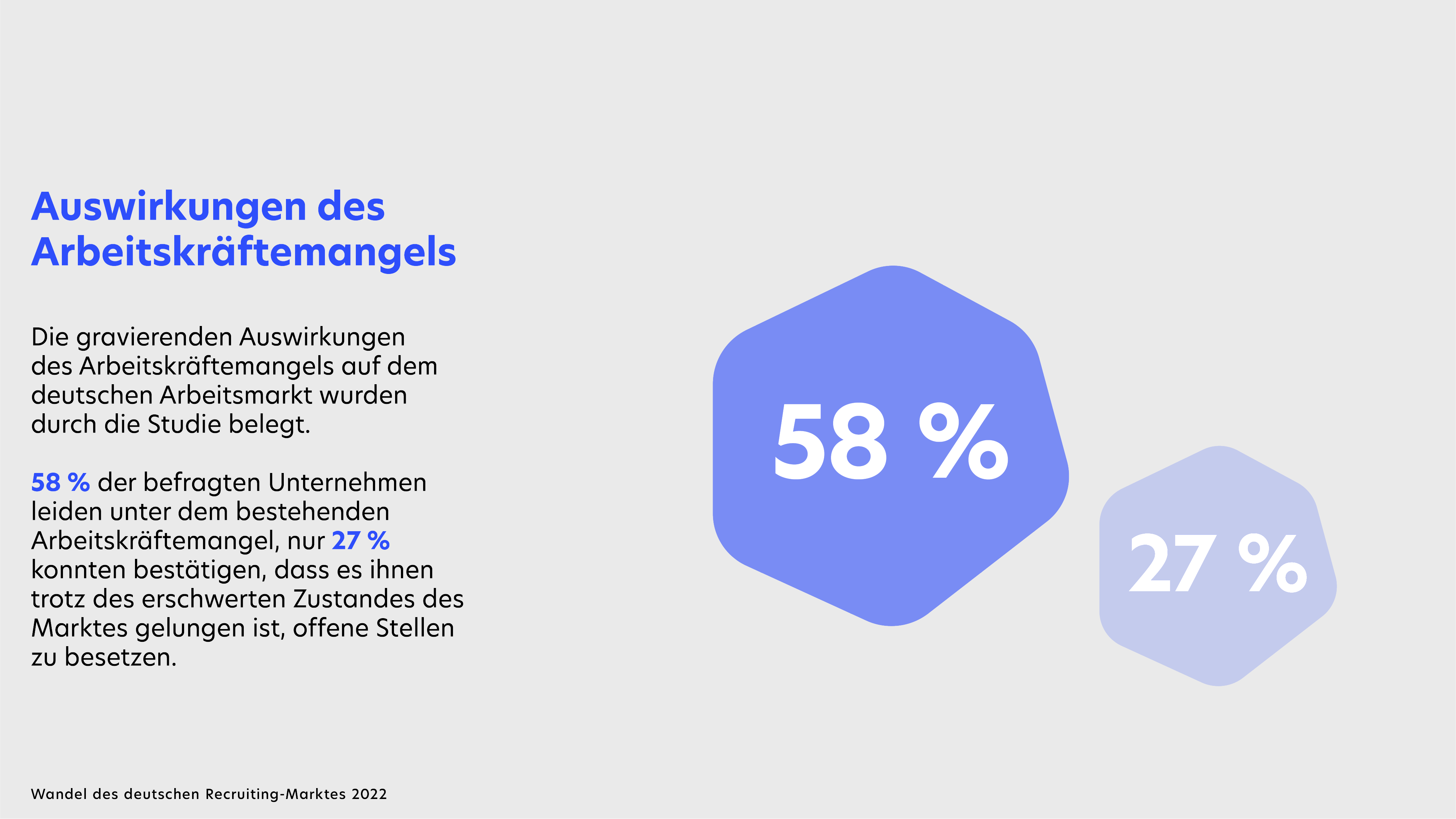 Auswirkungen des Arbeitskräftemangels

Die gravierenden Auswirkungen des Arbeitskräftemangels auf dem deutschen Arbeitsmarkt wurden durch die Studie belegt.

58 % der befragten Unternehmen leiden unter dem bestehenden Arbeitskräftemangel, nur 27 % konnten bestätigen, dass es ihnen trotz des erschwerten Zustandes des Marktes gelungen ist, offene Stellen zu besetzen.

58 %

27 %

Wandel des deutschen Recruiting-Marktes 2022